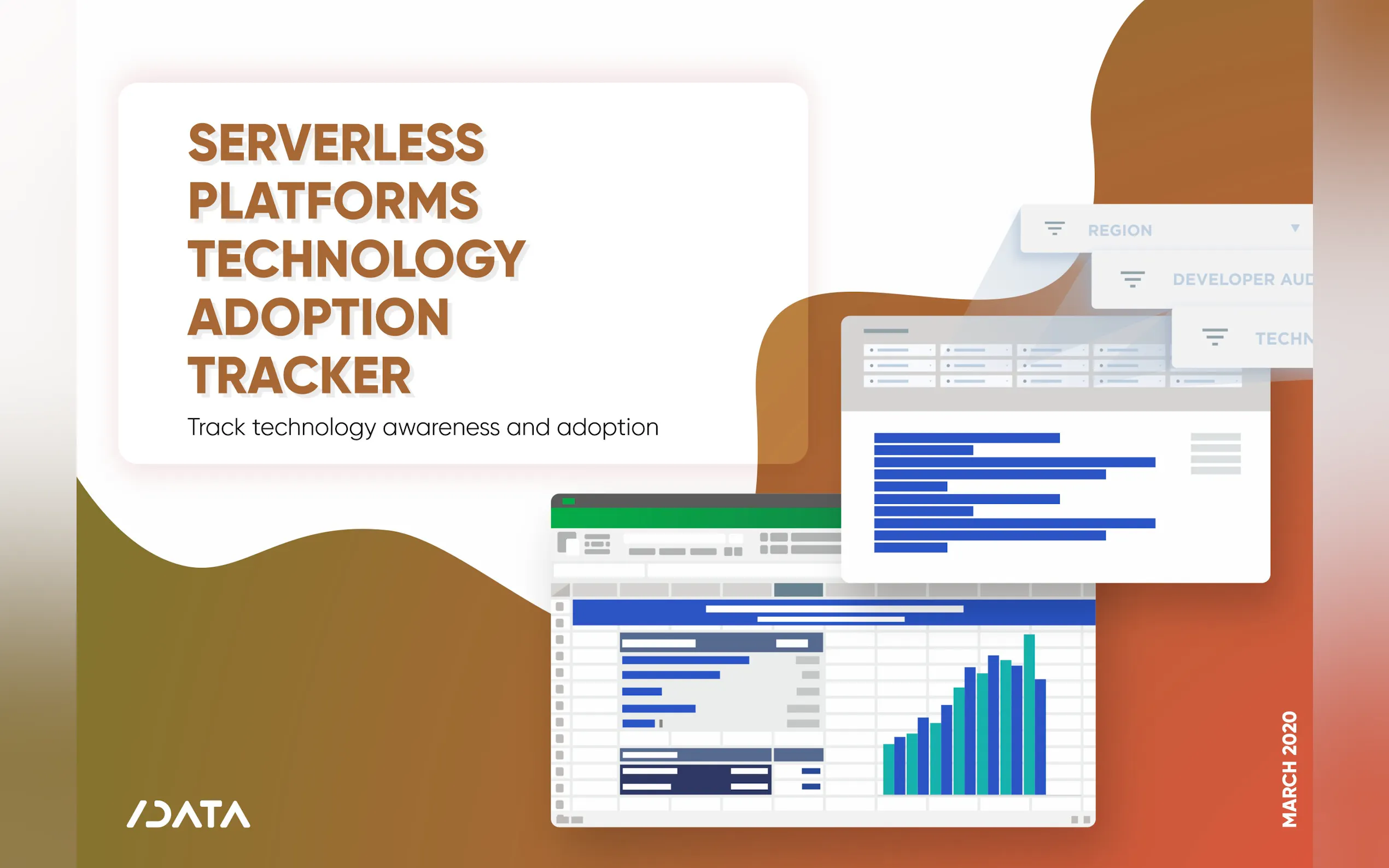 SERVERLESS PLATFORMS TECHNOLOGY ADOPTION TRACKER

Track technology awareness and adoption

REGION

DEVELOPER AUD

TECHN

/DATA

MARCH 2020